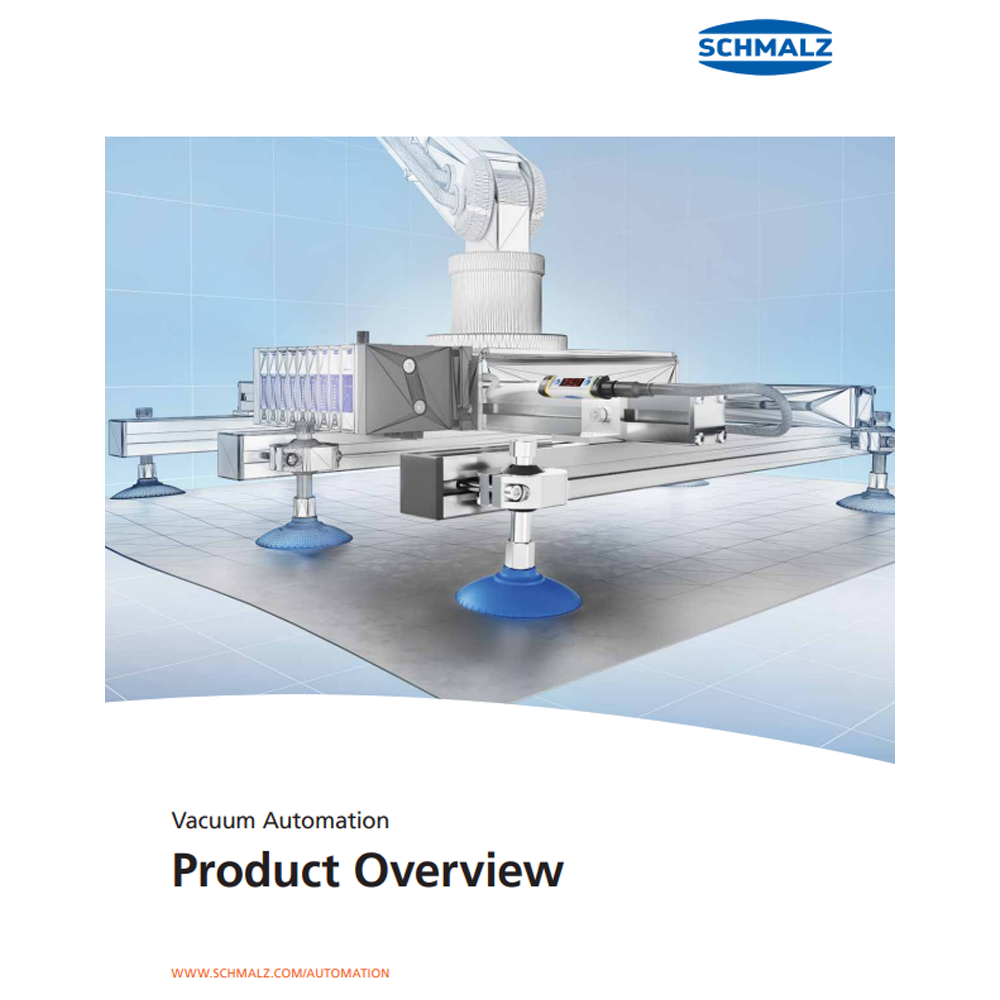 SCHMALZ

Vacuum Automation

Product Overview

WWW.SCHMALZ.COM/AUTOMATION